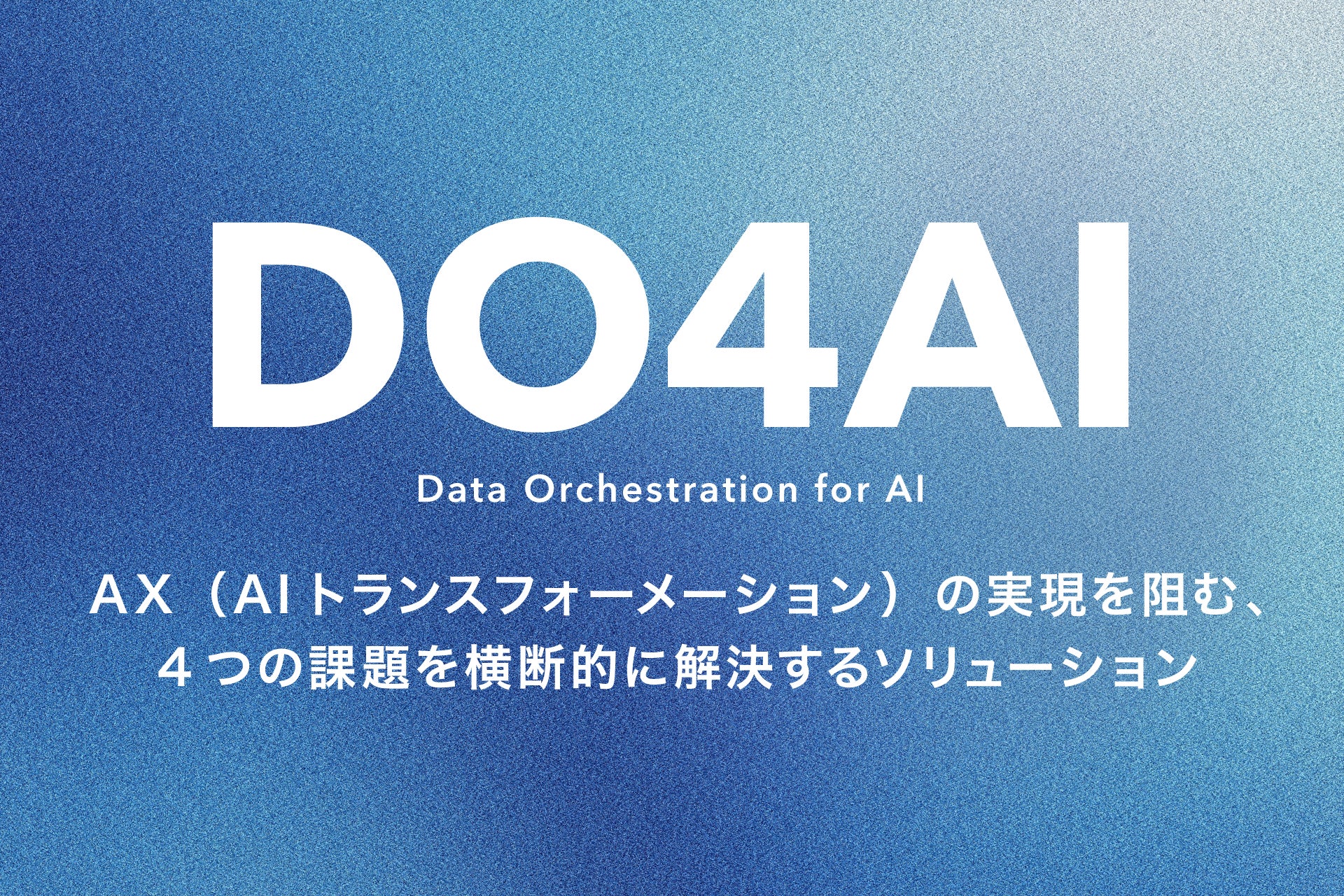 DO4AI

Data Orchestration for AI

AX（AIトランスフォーメーション）の実現を阻む、
4つの課題を横断的に解決するソリューション